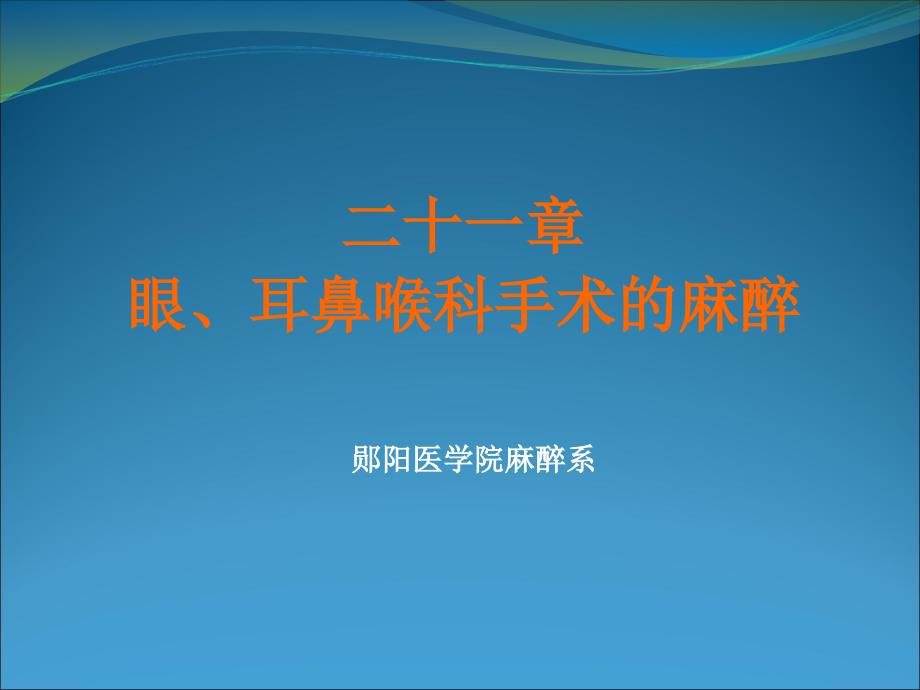 二十一章
眼、耳鼻喉科手术的麻醉

郧阳医学院麻醉系